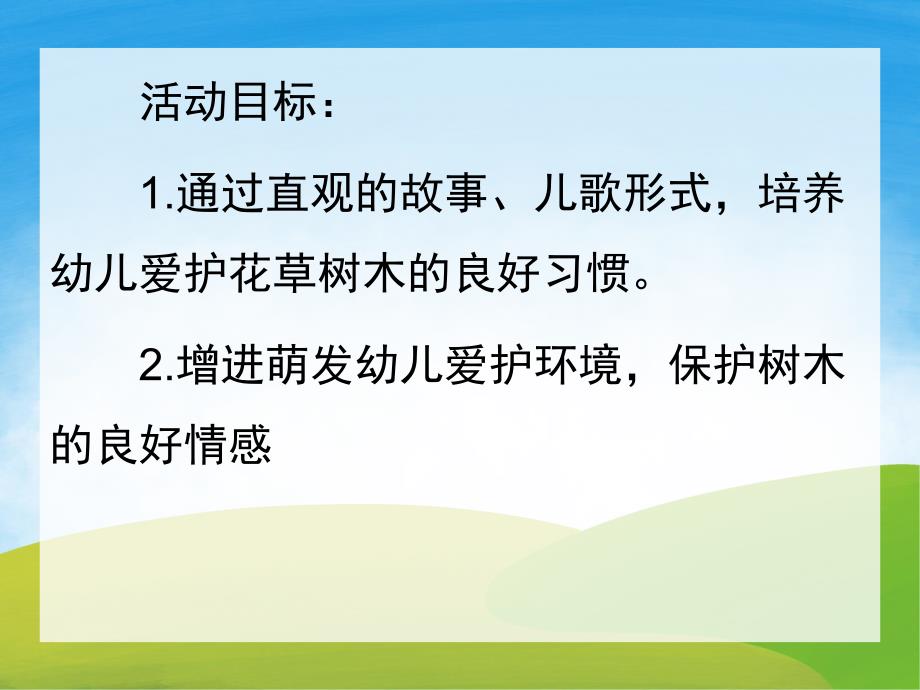 活动目标：

1.通过直观的故事、儿歌形式，培养幼儿爱护花草树木的良好习惯。

2.增进萌发幼儿爱护环境，保护树木的良好情感